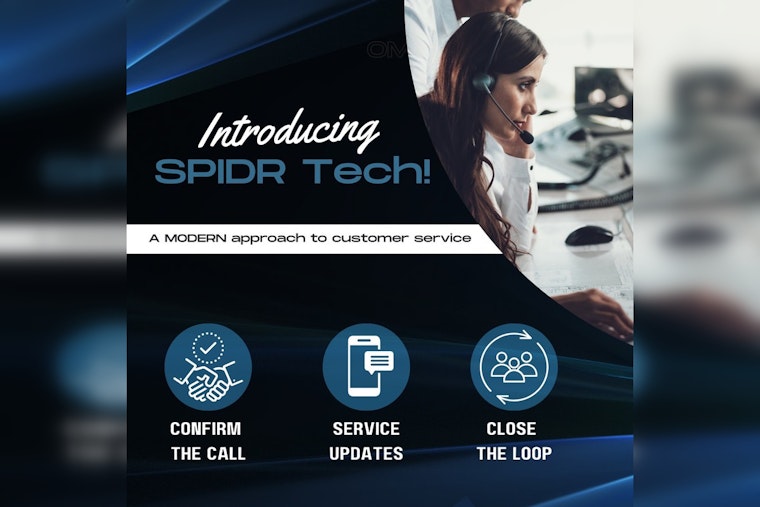 Introducing
SPIDR Tech!

A MODERN approach to customer service

CONFIRM THE CALL

SERVICE UPDATES

CLOSE THE LOOP